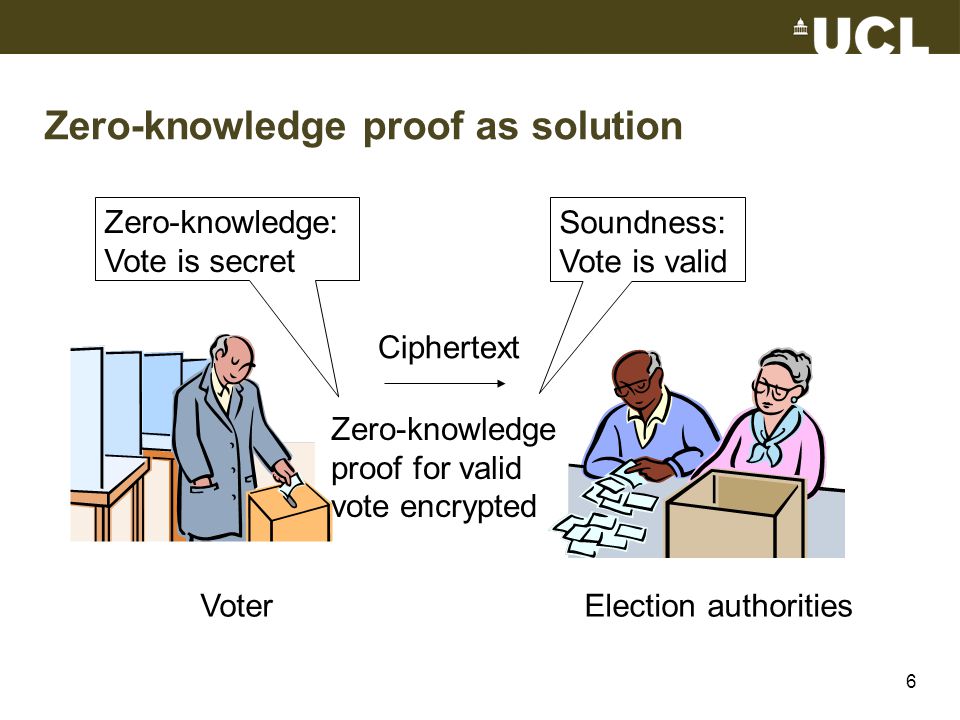 UCL

Zero-knowledge proof as solution

Zero-knowledge:
Vote is secret

Soundness:
Vote is valid

Ciphertext

Zero-knowledge proof for valid vote encrypted

Voter

Election authorities

6